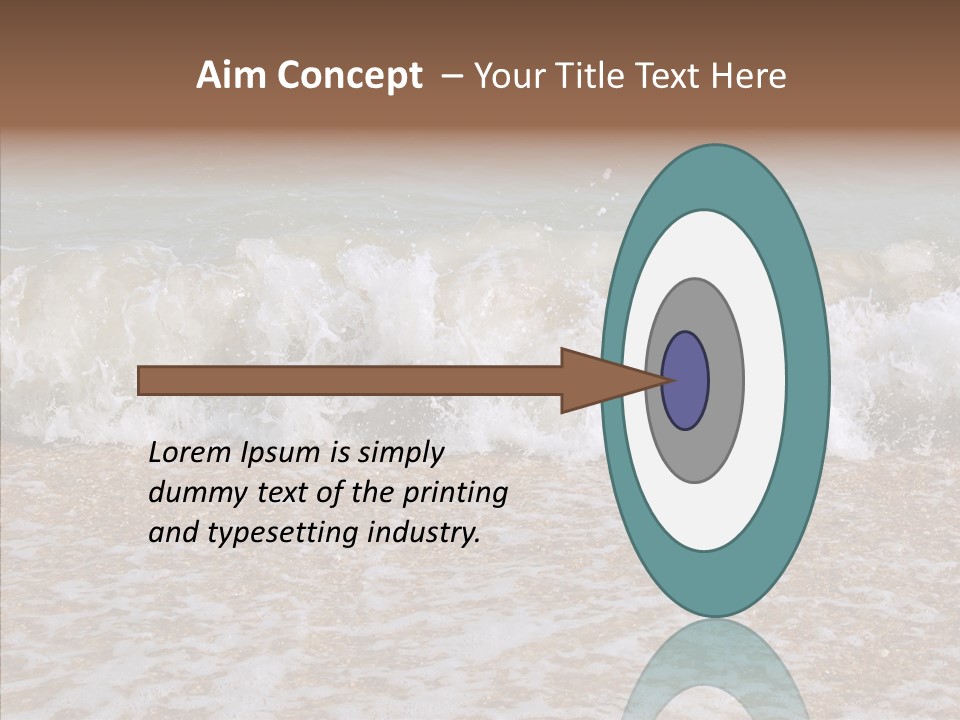 Aim Concept – Your Title Text Here

Lorem Ipsum is simply dummy text of the printing and typesetting industry.